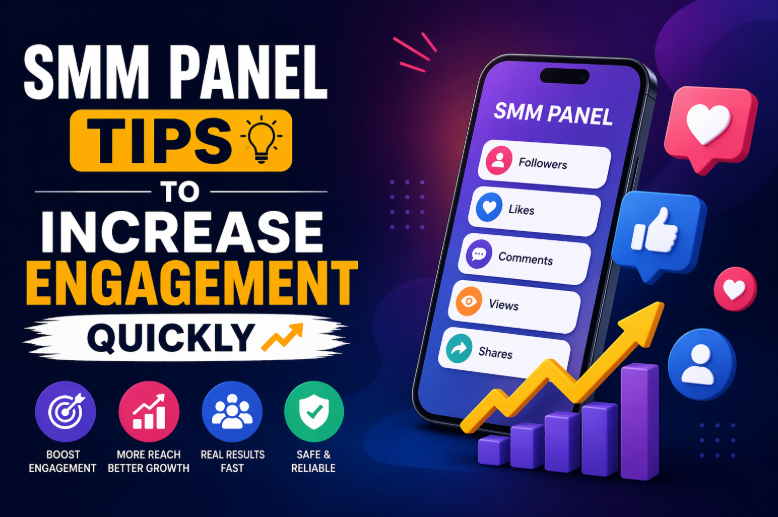 SMM PANEL
TIPS
TO
INCREASE
ENGAGEMENT
QUICKLY

BOOST ENGAGEMENT

MORE REACH BETTER GROWTH

REAL RESULTS FAST

SAFE & RELIABLE

SMM PANEL

Followers

Likes

Comments

Views

Shares